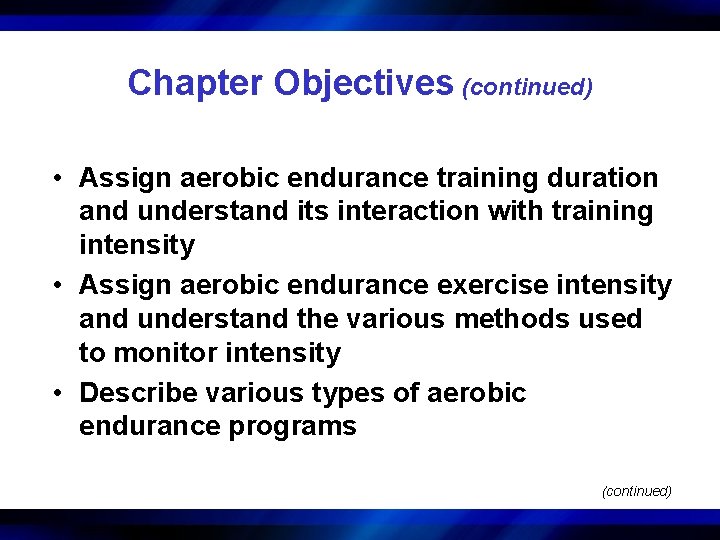 Chapter Objectives (continued)

• Assign aerobic endurance training duration and understand its interaction with training intensity
• Assign aerobic endurance exercise intensity and understand the various methods used to monitor intensity
• Describe various types of aerobic endurance programs

(continued)